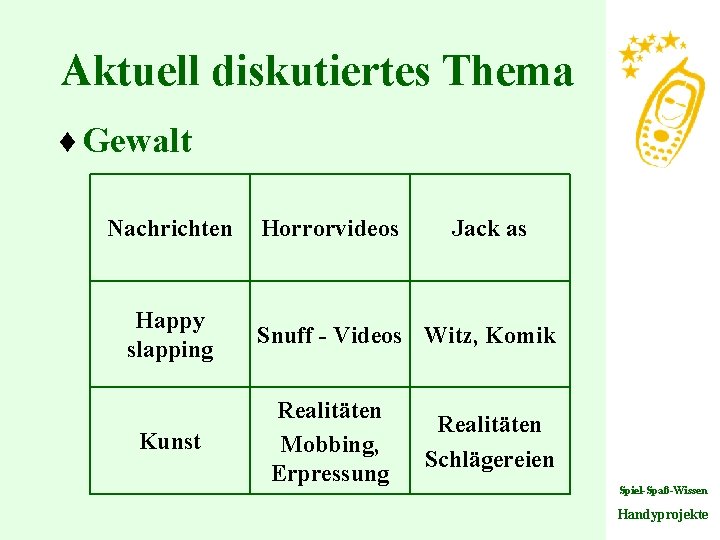 Aktuell diskutiertes Thema

♦ Gewalt

| Nachrichten | Horrorvideos | Jack as |
|---|---|---|
| Happy slapping | Snuff - Videos | Witz, Komik |
| Kunst | Realitäten Mobbing, Erpressung | Realitäten Schlägereien |

Spiel-Spaß-Wissen

Handyprojekte